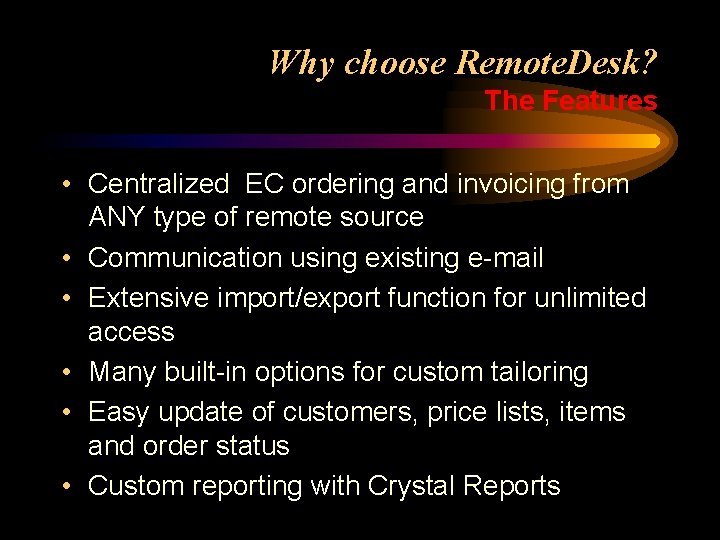 Why choose RemoteDesk?
The Features

• Centralized EC ordering and invoicing from ANY type of remote source
• Communication using existing e-mail
• Extensive import/export function for unlimited access
• Many built-in options for custom tailoring
• Easy update of customers, price lists, items and order status
• Custom reporting with Crystal Reports